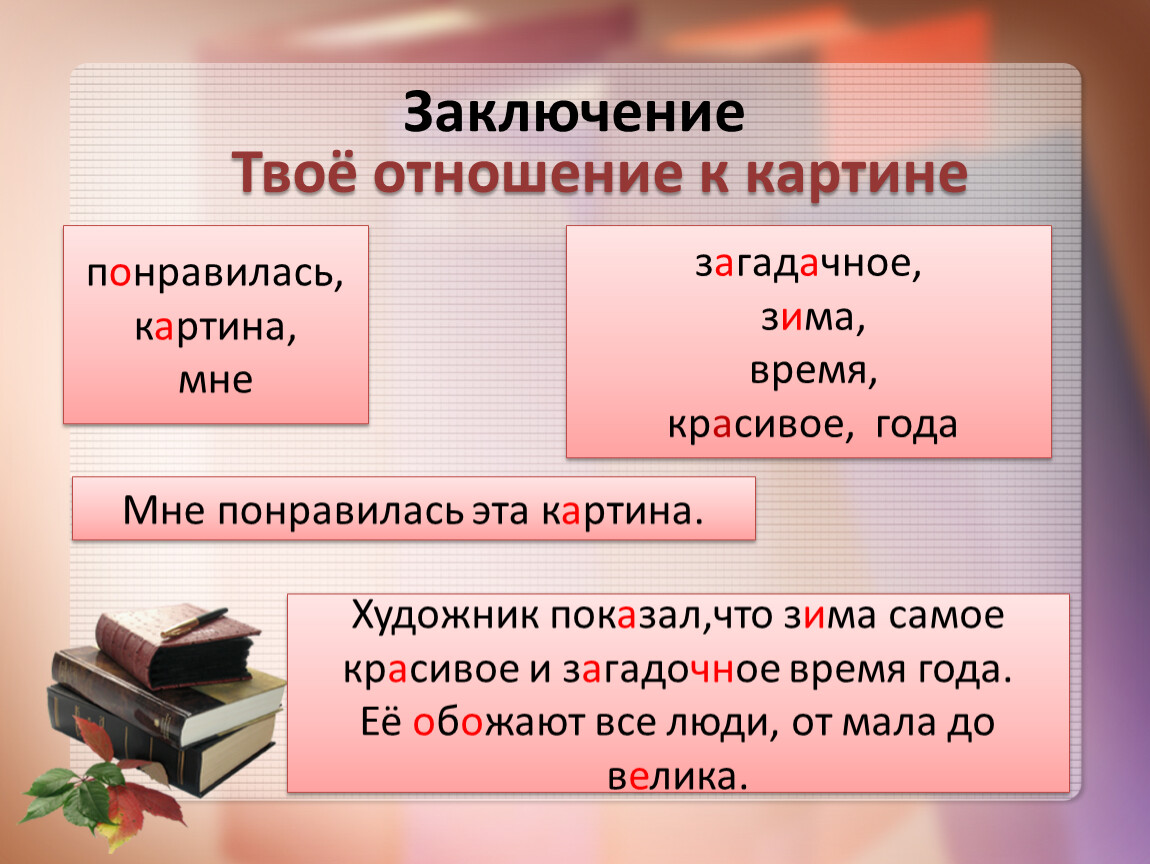 Заключение
Твоё отношение к картине

понравилась,
картина,
мне

загадачное,
зима,
время,
красивое, года

Мне понравилась эта картина.

Художник показал,что зима самое красивое и загадочное время года. Её обожают все люди, от мала до велика.